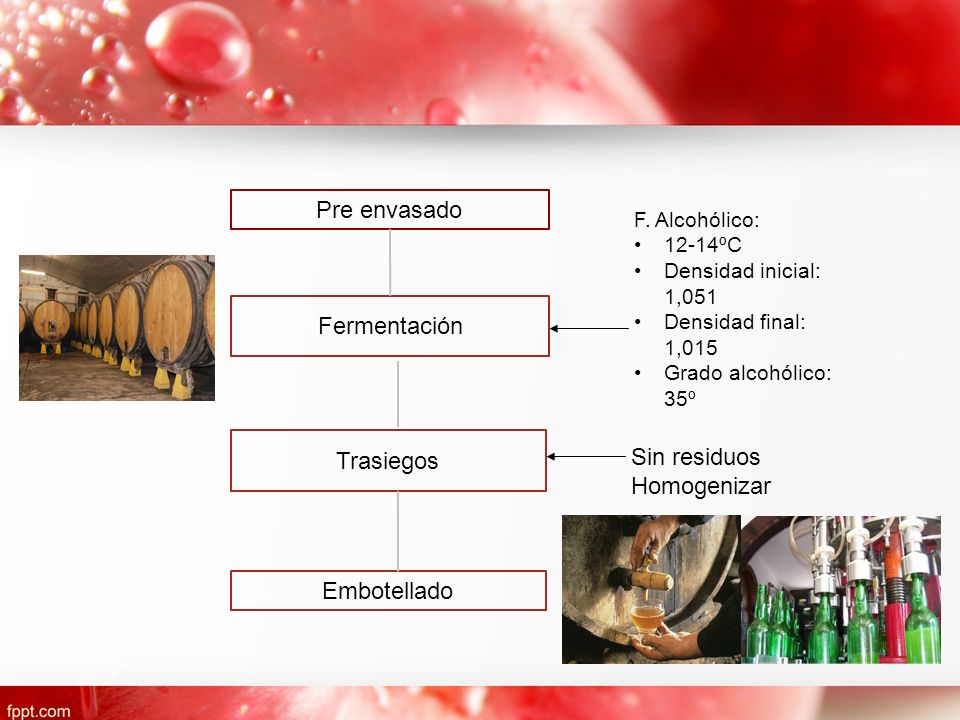 Pre envasado

Fermentación

Trasiegos

Embotellado

F. Alcohólico:
• 12-14ºC
• Densidad inicial: 1,051
• Densidad final: 1,015
• Grado alcohólico: 35º

Sin residuos
Homogenizar

fppt.com